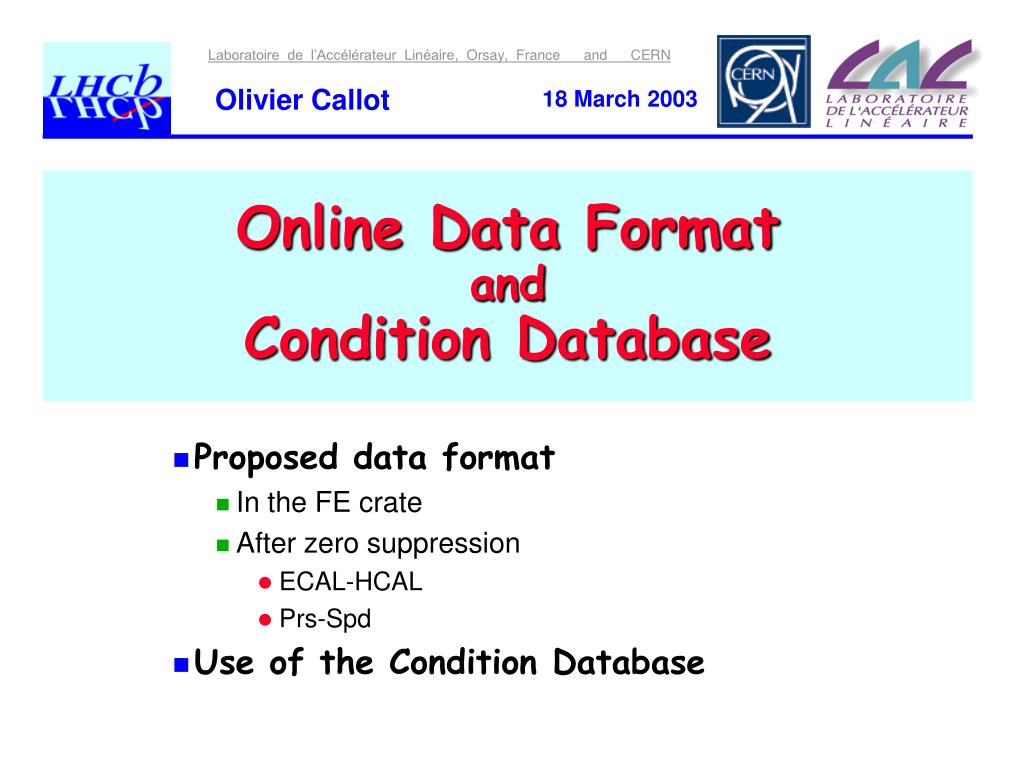 LHCb

Laboratoire de l'Accélérateur Linéaire, Orsay, France and CERN

Olivier Callot

18 March 2003

CERN

LAL
LABORATOIRE DE L'ACCÉLÉRATEUR LINÉAIRE

Online Data Format
and
Condition Database

Proposed data format
In the FE crate
After zero suppression
ECAL-HCAL
Prs-Spd
Use of the Condition Database